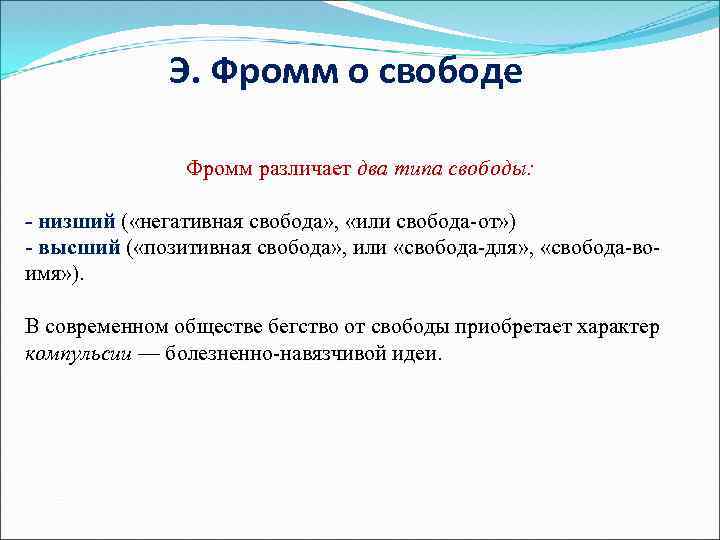 Э. Фромм о свободе

Фромм различает два типа свободы:

- низший («негативная свобода», «или свобода-от»)
- высший («позитивная свобода», или «свобода-для», «свобода-во-имя»).

В современном обществе бегство от свободы приобретает характер компульсии — болезненно-навязчивой идеи.